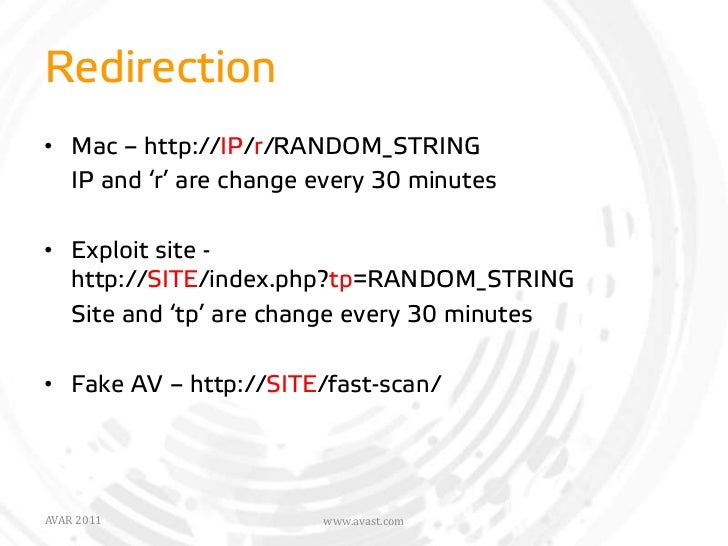 Redirection

• Mac – http://IP/r/RANDOM_STRING
IP and ‘r’ are change every 30 minutes

• Exploit site - http://SITE/index.php?tp=RANDOM_STRING
Site and ‘tp’ are change every 30 minutes

• Fake AV – http://SITE/fast-scan/

AVAR 2011

www.avast.com